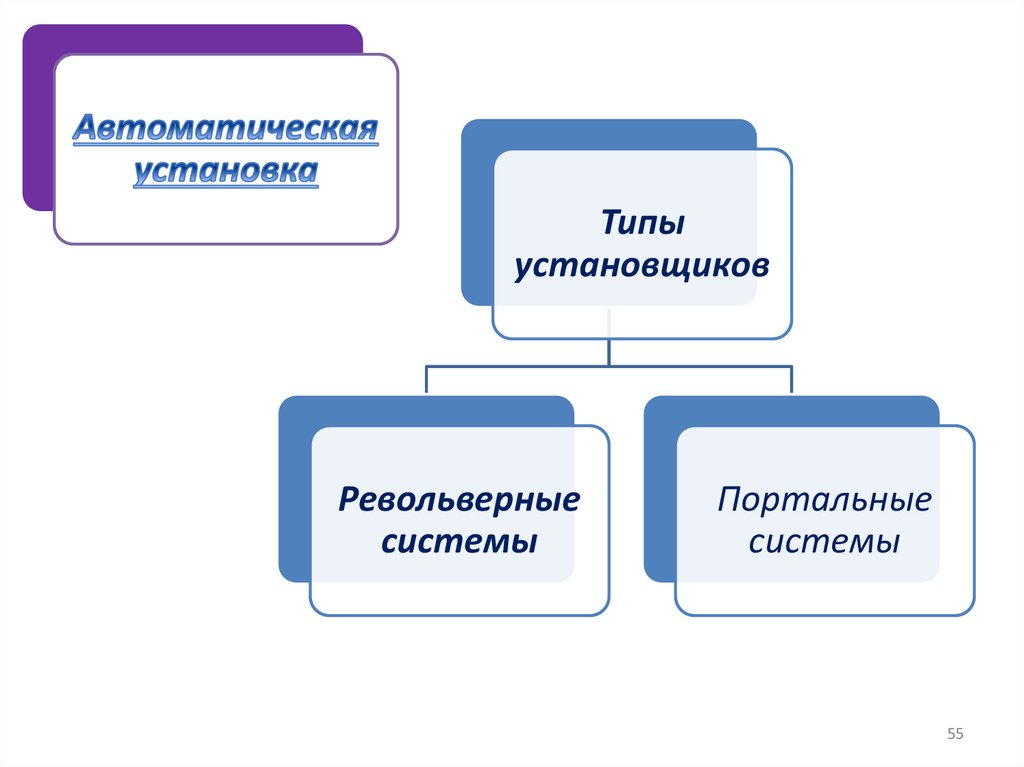 Автоматическая установка

Типы установщиков

Револьверные системы

Портальные системы

55